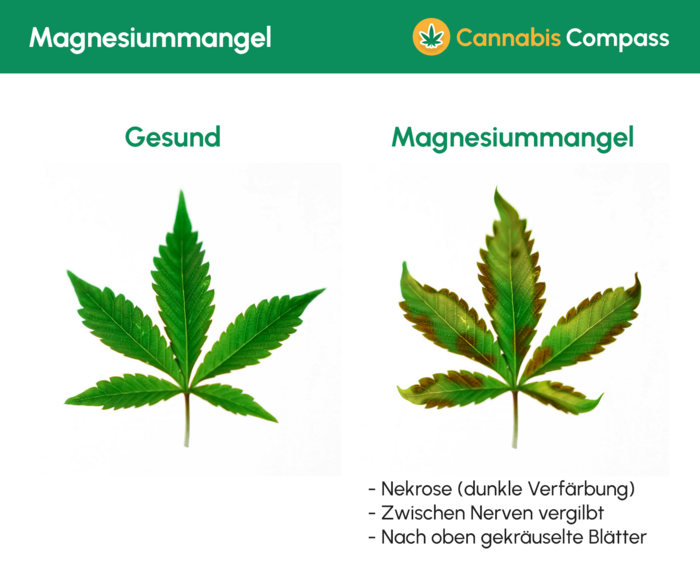 Magnesiummangel

Cannabis Compass

Gesund

Magnesiummangel

- Nekrose (dunkle Verfärbung)
- Zwischen Nerven vergilbt
- Nach oben gekräuselte Blätter